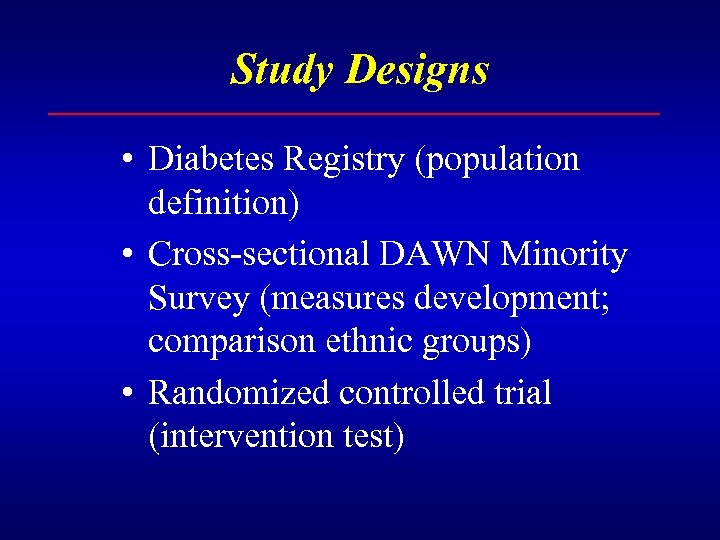 Study Designs

• Diabetes Registry (population definition)
• Cross-sectional DAWN Minority Survey (measures development; comparison ethnic groups)
• Randomized controlled trial (intervention test)